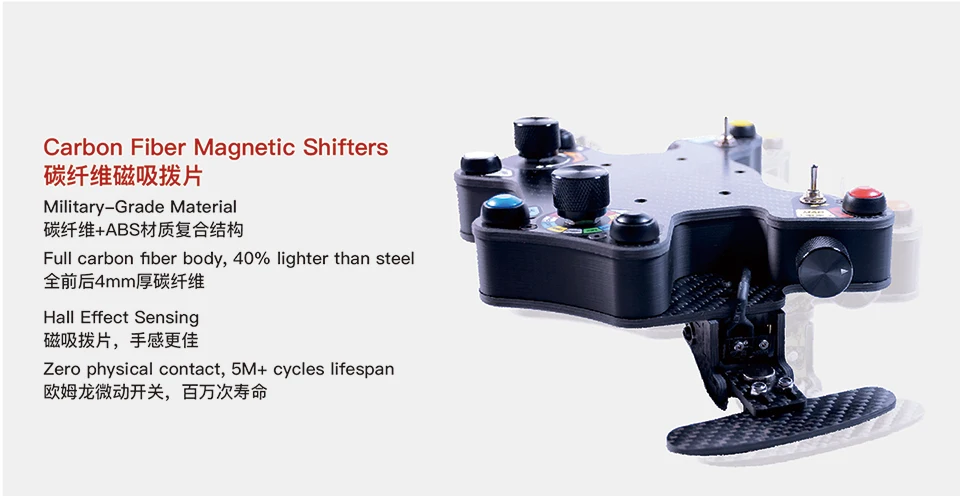 Carbon Fiber Magnetic Shifters
碳纤维磁吸拨片

Military-Grade Material
碳纤维+ABS材质复合结构

Full carbon fiber body, 40% lighter than steel
全前后4mm厚碳纤维

Hall Effect Sensing
磁吸拨片，手感更佳

Zero physical contact, 5M+ cycles lifespan
欧姆龙微动开关，百万次寿命